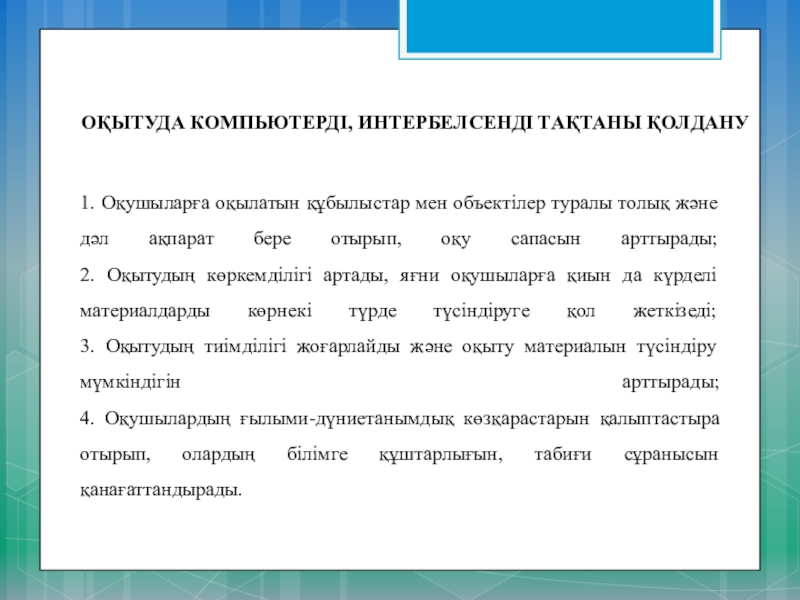 ОҚЫТУДА КОМПЬЮТЕРДІ, ИНТЕРБЕЛСЕНДІ ТАҚТАНЫ ҚОЛДАНУ

1. Оқушыларға оқылатын құбылыстар мен объектілер туралы толық және дәл ақпарат бере отырып, оқу сапасын арттырады;
2. Оқытудың көркемділігі артады, яғни оқушыларға қиын да күрделі материалдарды көрнекі түрде түсіндіруге қол жеткізеді;
3. Оқытудың тиімділігі жоғарлайды және оқыту материалын түсіндіру мүмкіндігін арттырады;
4. Оқушылардың ғылыми-дүниетанымдық көзқарастарын қалыптастыра отырып, олардың білімге құштарлығын, табиғи сұранысын қанағаттандырады.